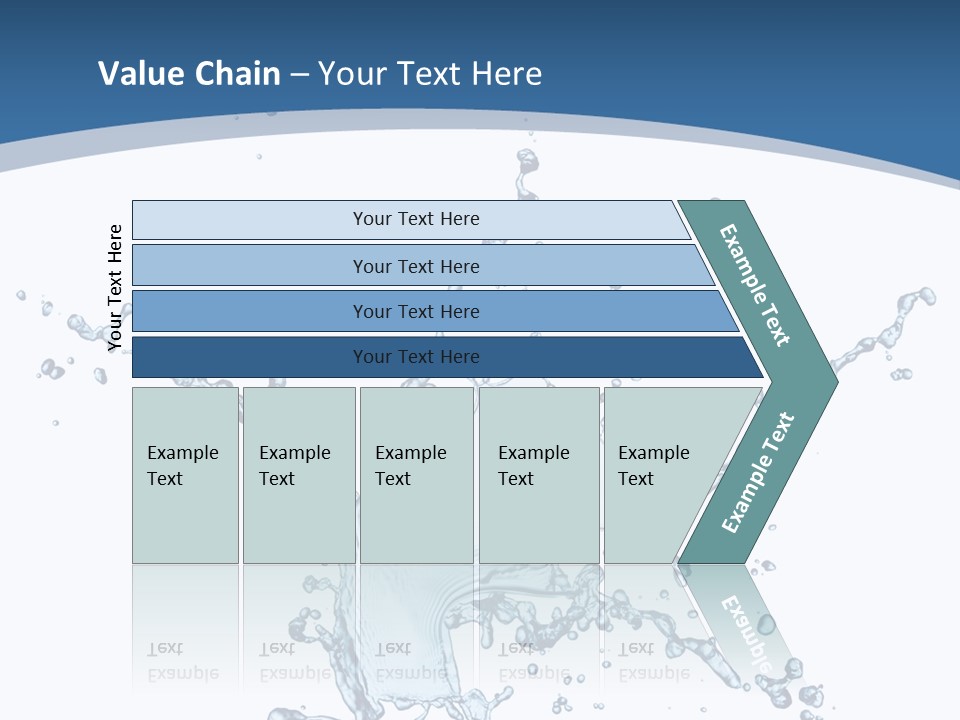 Value Chain – Your Text Here

Your Text Here

Your Text Here

Your Text Here

Your Text Here

Your Text Here

Example Text

Example Text

Example Text

Example Text

Example Text

Example Text

Example Text